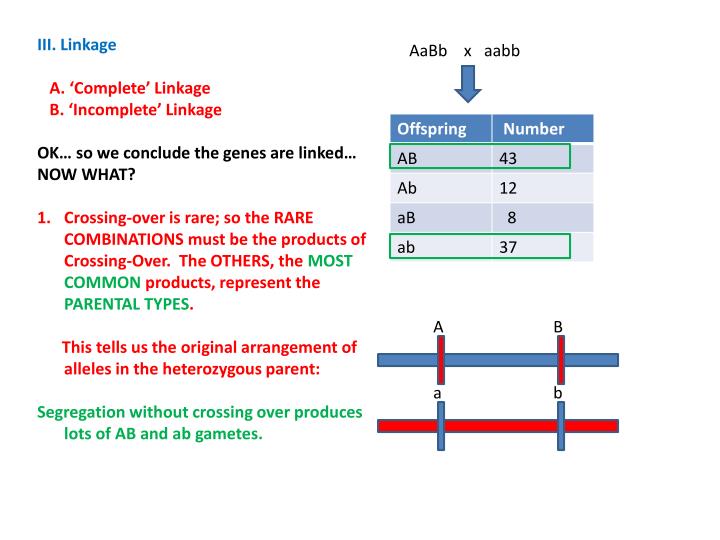 III. Linkage

A. ‘Complete’ Linkage
B. ‘Incomplete’ Linkage

OK… so we conclude the genes are linked… NOW WHAT?

1. Crossing-over is rare; so the RARE COMBINATIONS must be the products of Crossing-Over. The OTHERS, the MOST COMMON products, represent the PARENTAL TYPES.

This tells us the original arrangement of alleles in the heterozygous parent:

Segregation without crossing over produces lots of AB and ab gametes.

AaBb x aabb

| Offspring | Number |
|---|---|
| AB | 43 |
| Ab | 12 |
| aB | 8 |
| ab | 37 |

A
B
a
b